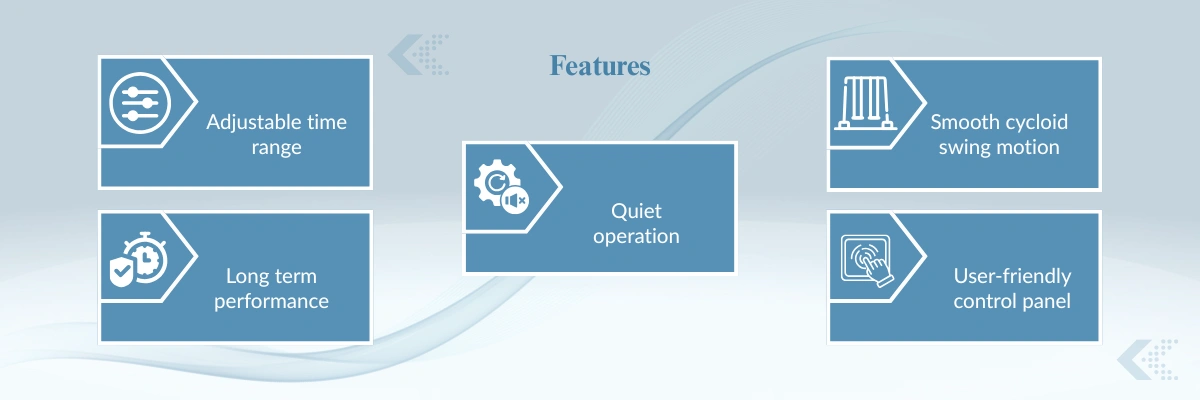 Features

Adjustable time range

Long term performance

Quiet operation

Smooth cycloid swing motion

User-friendly control panel